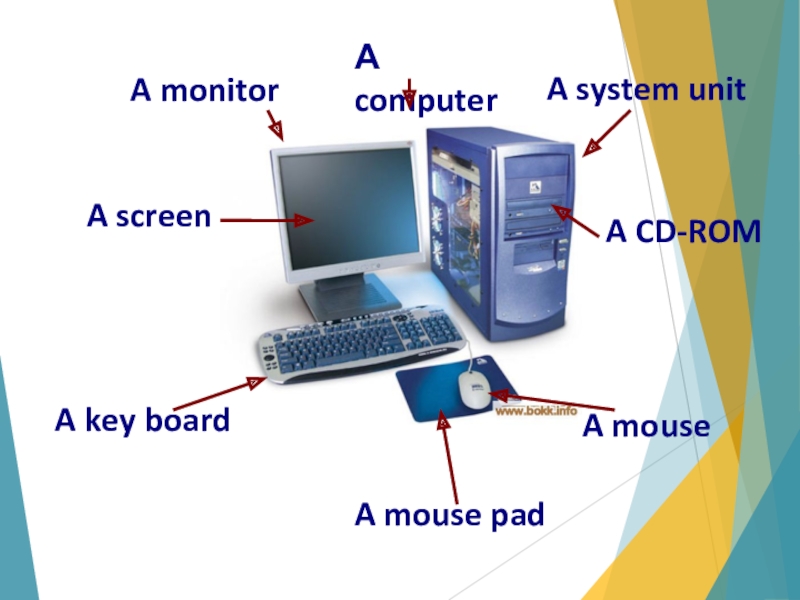 A monitor

A computer

A system unit

A screen

A CD-ROM

A key board

www.bokk.info

A mouse

A mouse pad